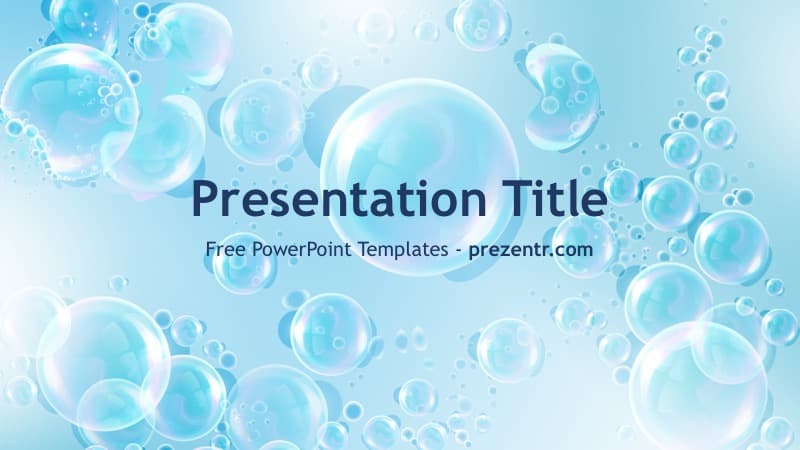 Presentation Title

Free PowerPoint Templates - prezentr.com